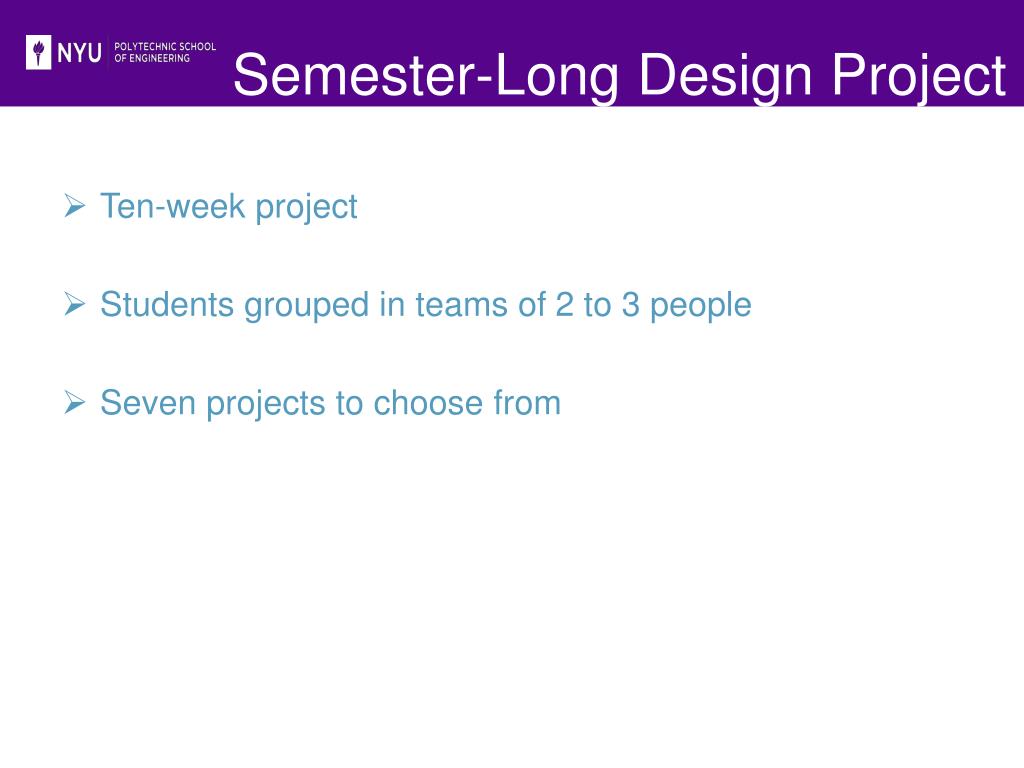 NYU POLYTECHNIC SCHOOL OF ENGINEERING

Semester-Long Design Project

➢ Ten-week project

➢ Students grouped in teams of 2 to 3 people

➢ Seven projects to choose from